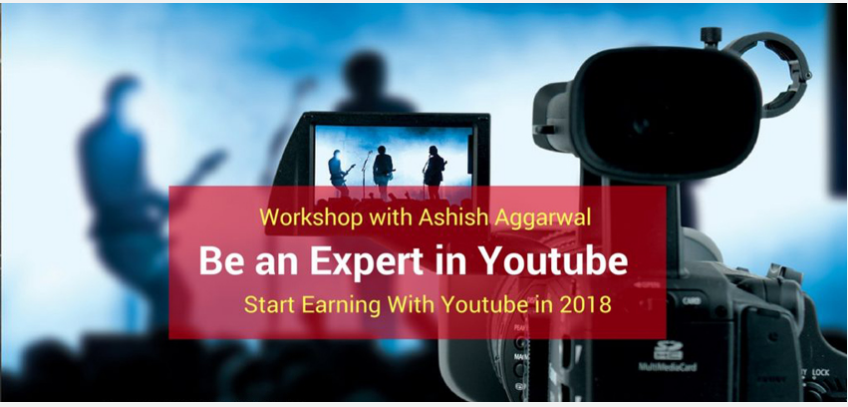 Workshop with Ashish Aggarwal

Be an Expert in Youtube

Start Earning With Youtube in 2018

CARD

MultiMediaCard

LOCK